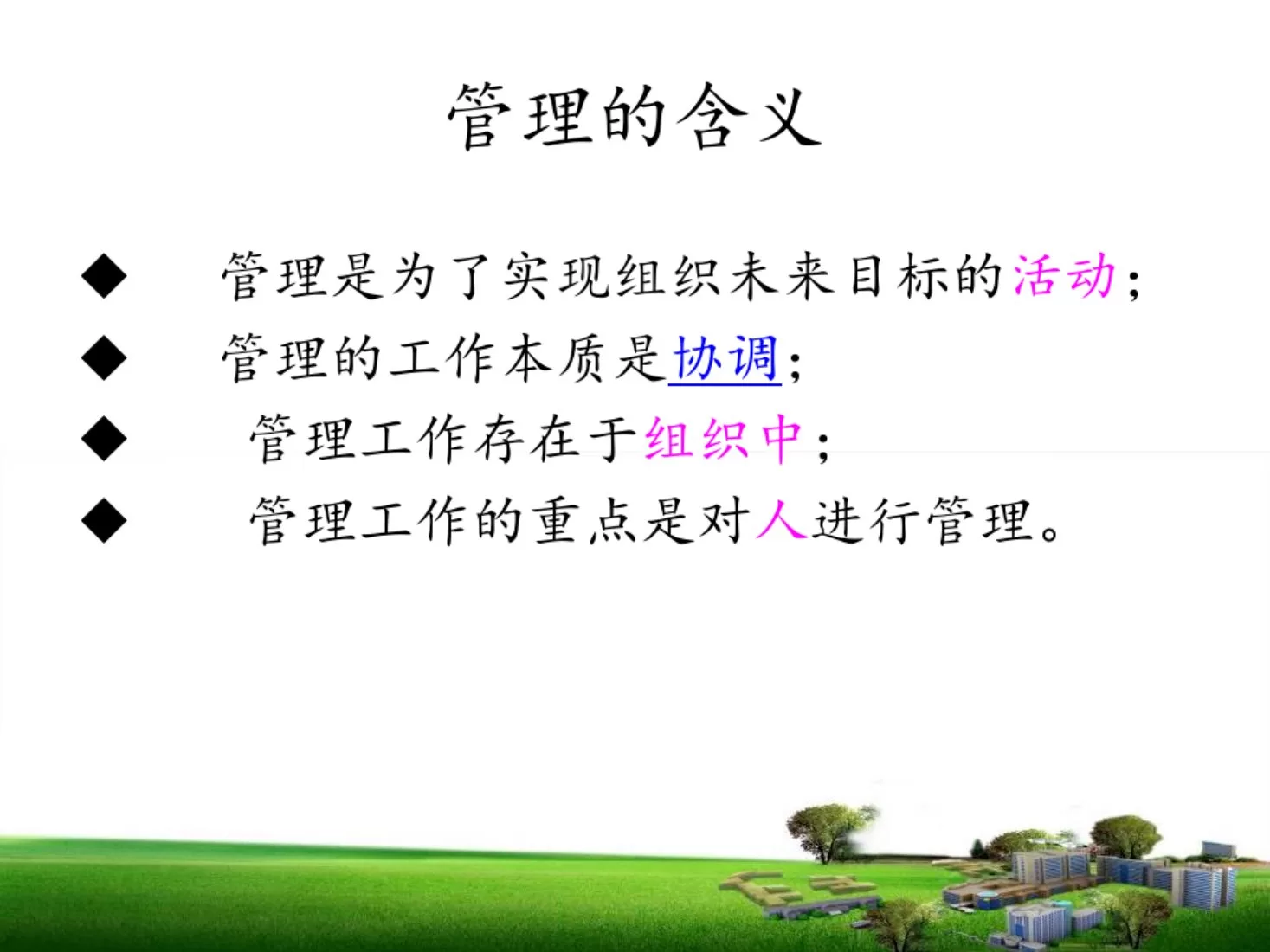 管理的含义

◆ 管理是为了实现组织未来目标的活动；

◆ 管理的工作本质是协调；

◆ 管理工作存在于组织中；

◆ 管理工作的重点是对人进行管理。